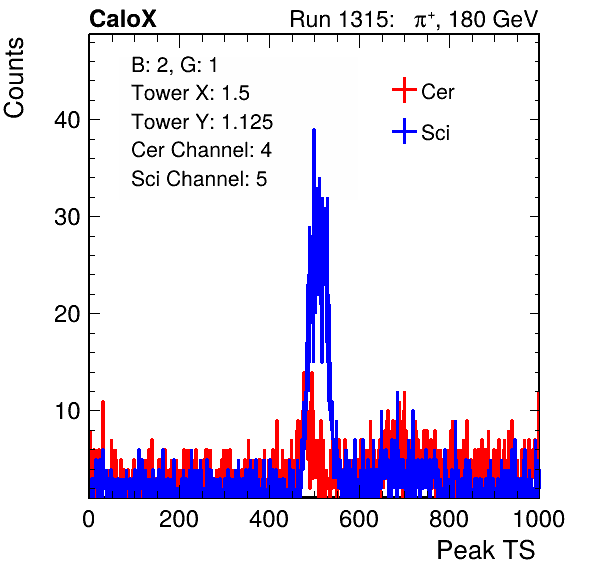 CaloX

Run 1315: $\pi^{+}$, 180 GeV

Counts

B: 2, G: 1
Tower X: 1.5
Tower Y: 1.125
Cer Channel: 4
Sci Channel: 5

Cer
Sci

40
30
20
10

0
200
400
600
800
1000

Peak TS